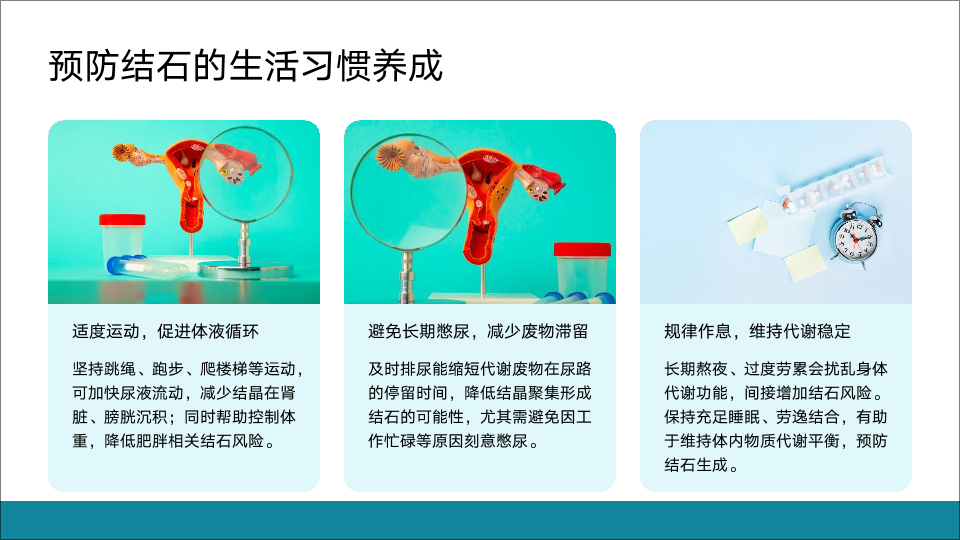 预防结石的生活习惯养成

适度运动，促进体液循环

坚持跳绳、跑步、爬楼梯等运动，可加快尿液流动，减少结晶在肾脏、膀胱沉积；同时帮助控制体重，降低肥胖相关结石风险。

避免长期憋尿，减少废物滞留

及时排尿能缩短代谢废物在尿路的停留时间，降低结晶聚集形成结石的可能性，尤其需避免因工作忙碌等原因刻意憋尿。

规律作息，维持代谢稳定

长期熬夜、过度劳累会扰乱身体代谢功能，间接增加结石风险。保持充足睡眠、劳逸结合，有助于维持体内物质代谢平衡，预防结石生成。